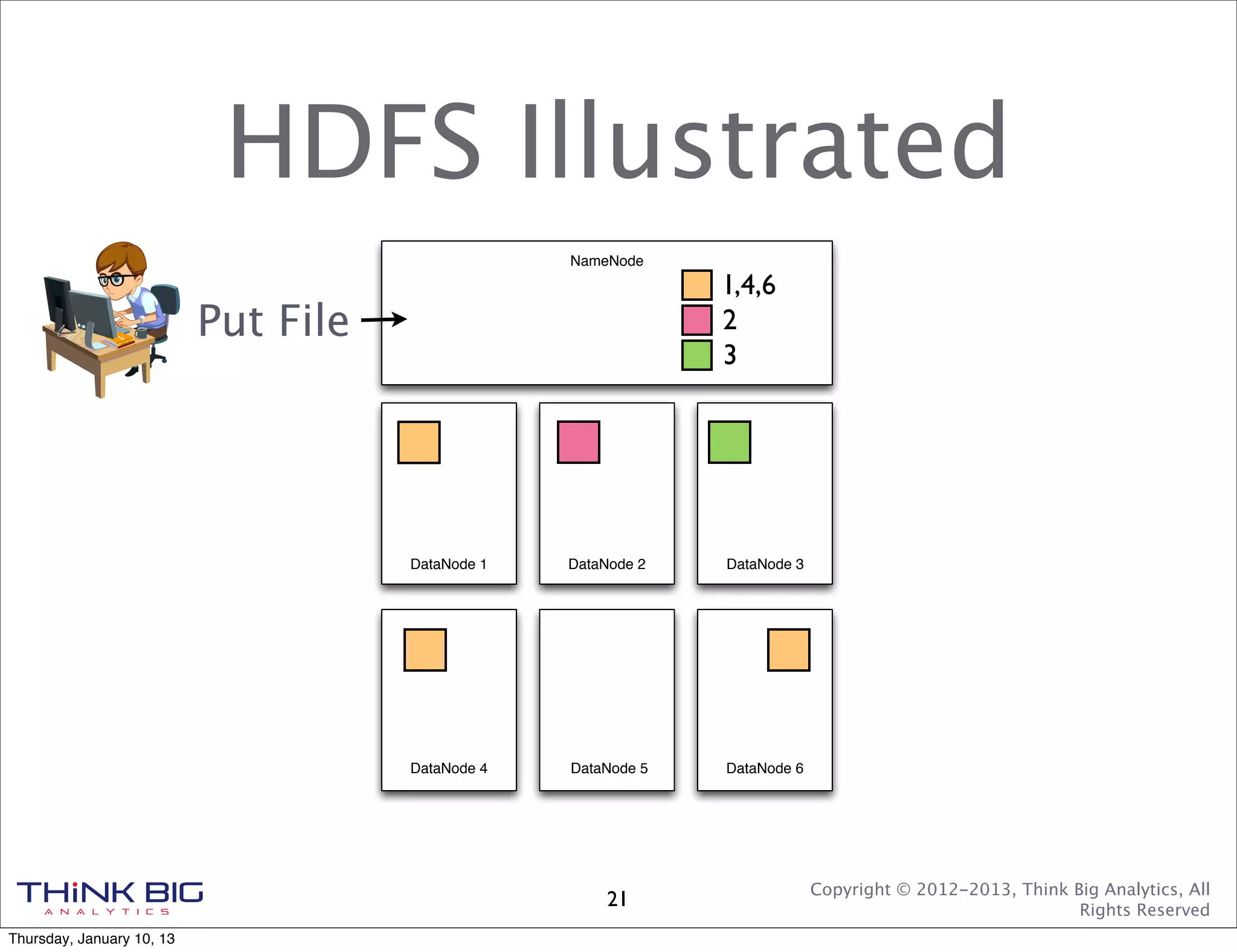 HDFS Illustrated

Put File

NameNode

1,4,6
2
3

DataNode 1

DataNode 2

DataNode 3

DataNode 4

DataNode 5

DataNode 6

THiNK BIG
ANALYTICS

21

Copyright © 2012-2013, Think Big Analytics, All Rights Reserved

Thursday, January 10, 13